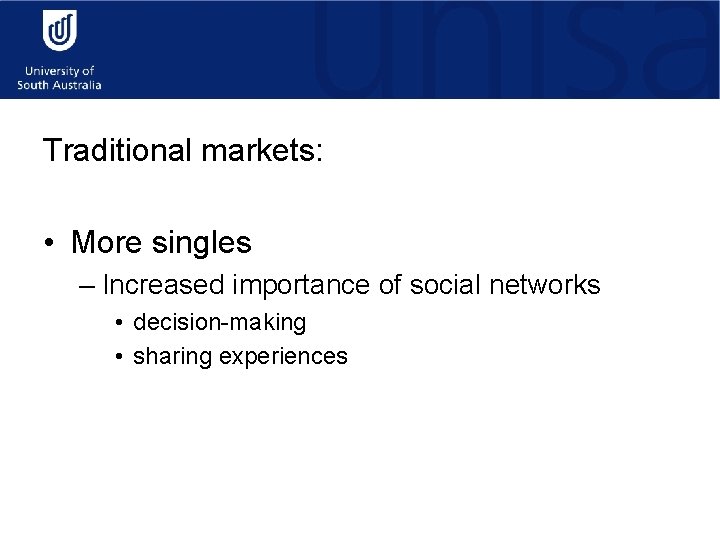 University of South Australia

unisa

Traditional markets:

• More singles
– Increased importance of social networks
• decision-making
• sharing experiences